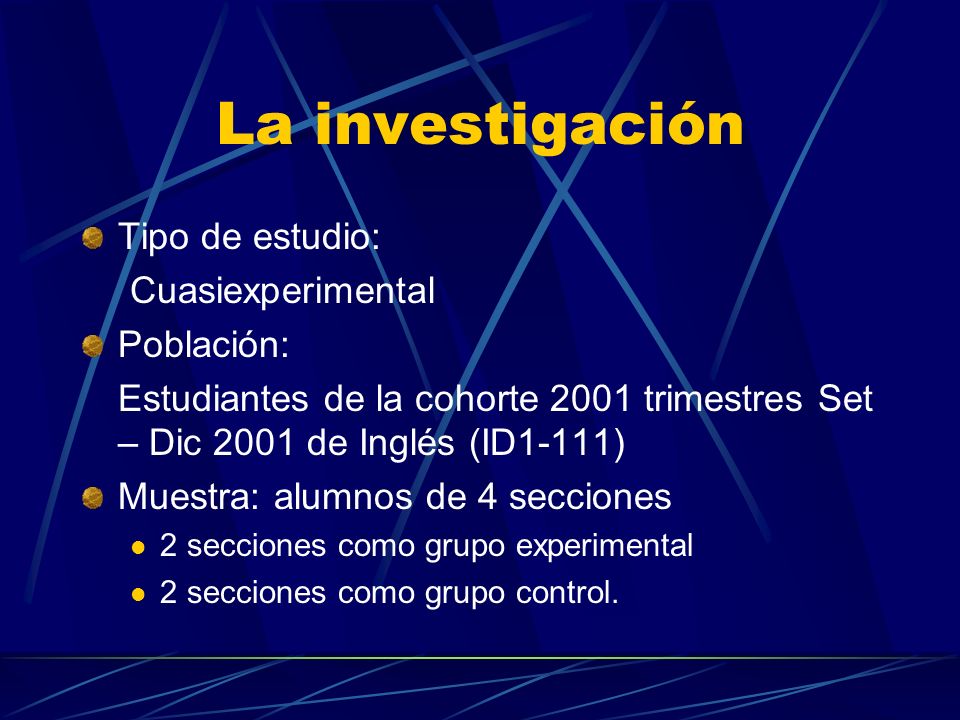 La investigación

Tipo de estudio:

Cuasiexperimental

Población:

Estudiantes de la cohorte 2001 trimestres Set – Dic 2001 de Inglés (ID1-111)

Muestra: alumnos de 4 secciones

2 secciones como grupo experimental

2 secciones como grupo control.